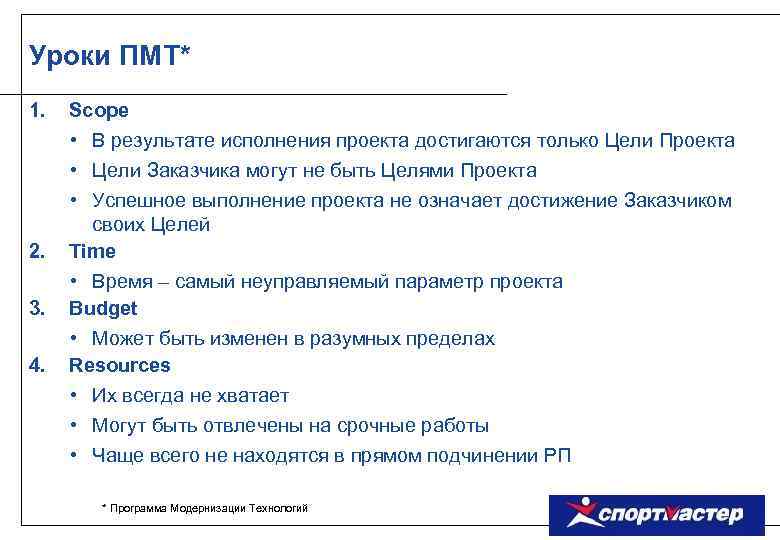 Уроки ПМТ*

1. Scope
• В результате исполнения проекта достигаются только Цели Проекта
• Цели Заказчика могут не быть Целями Проекта
• Успешное выполнение проекта не означает достижение Заказчиком своих Целей

2. Time
• Время – самый неуправляемый параметр проекта

3. Budget
• Может быть изменен в разумных пределах

4. Resources
• Их всегда не хватает
• Могут быть отвлечены на срочные работы
• Чаще всего не находятся в прямом подчинении РП

* Программа Модернизации Технологий

спортмастер